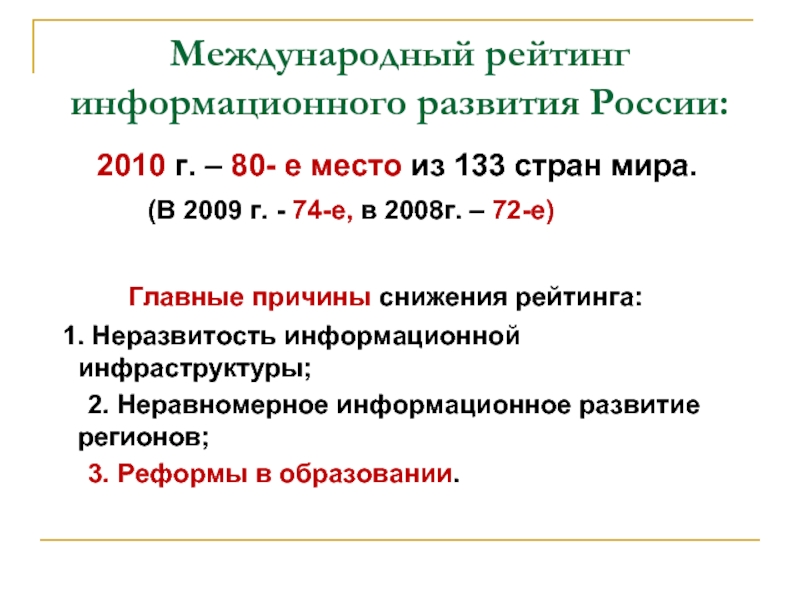 Международный рейтинг информационного развития России:

2010 г. – 80- е место из 133 стран мира.

(В 2009 г. - 74-е, в 2008г. – 72-е)

Главные причины снижения рейтинга:

1. Неразвитость информационной инфраструктуры;

2. Неравномерное информационное развитие регионов;

3. Реформы в образовании.